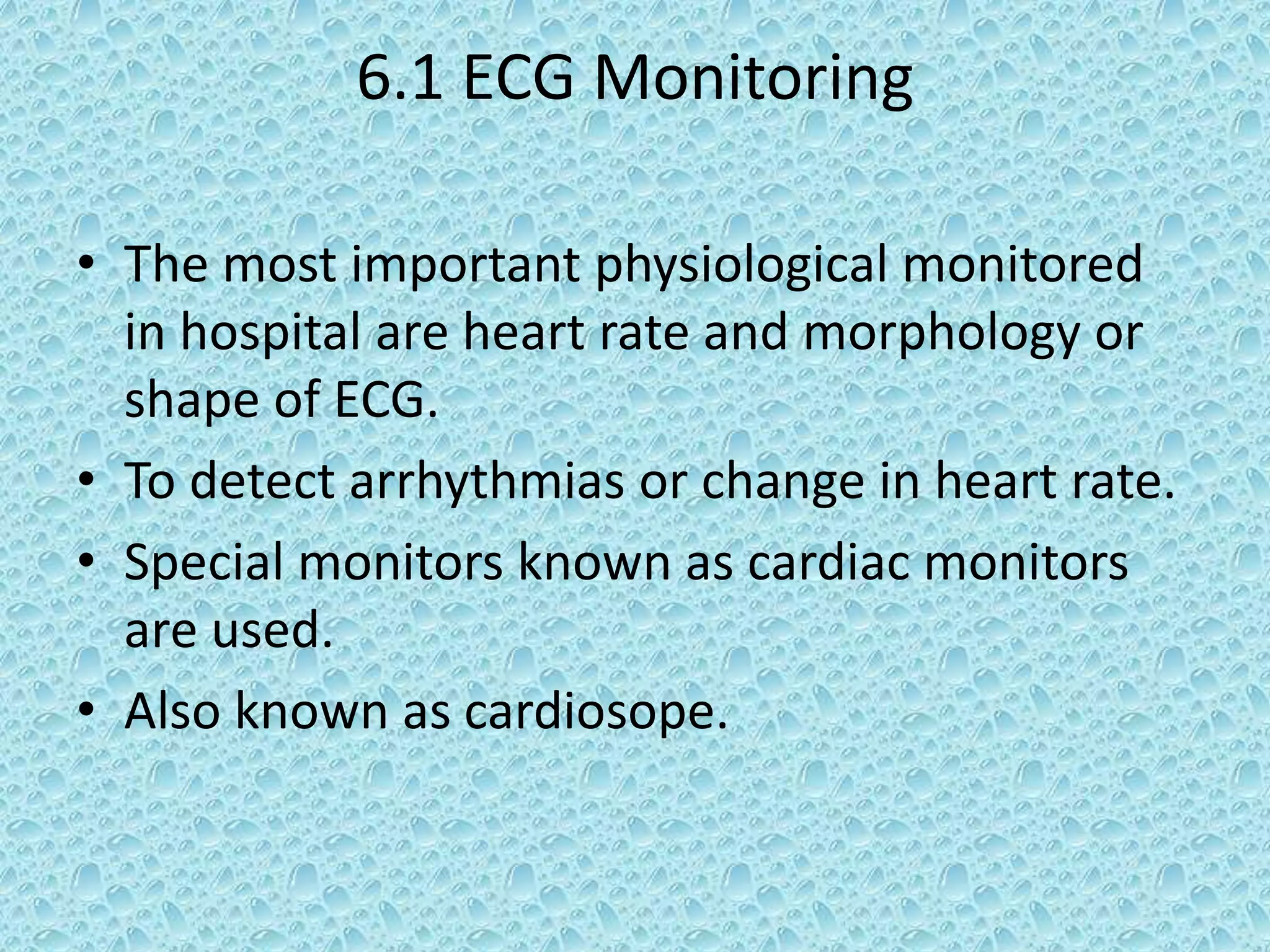 6.1 ECG Monitoring

• The most important physiological monitored in hospital are heart rate and morphology or shape of ECG.
• To detect arrhythmias or change in heart rate.
• Special monitors known as cardiac monitors are used.
• Also known as cardiosope.